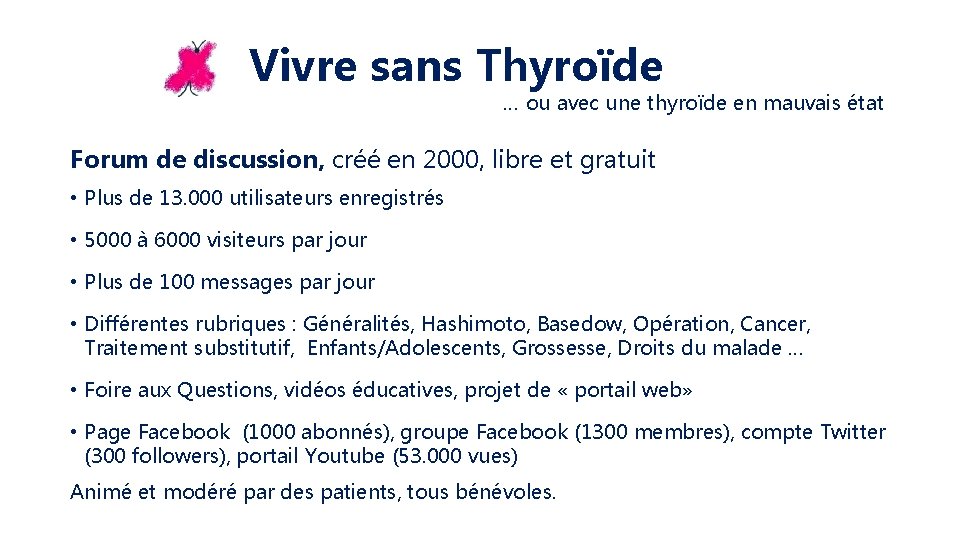 Vivre sans Thyroïde
… ou avec une thyroïde en mauvais état

Forum de discussion, créé en 2000, libre et gratuit

• Plus de 13.000 utilisateurs enregistrés

• 5000 à 6000 visiteurs par jour

• Plus de 100 messages par jour

• Différentes rubriques : Généralités, Hashimoto, Basedow, Opération, Cancer, Traitement substitutif, Enfants/Adolescents, Grossesse, Droits du malade …

• Foire aux Questions, vidéos éducatives, projet de « portail web»

• Page Facebook (1000 abonnés), groupe Facebook (1300 membres), compte Twitter (300 followers), portail Youtube (53.000 vues)

Animé et modéré par des patients, tous bénévoles.